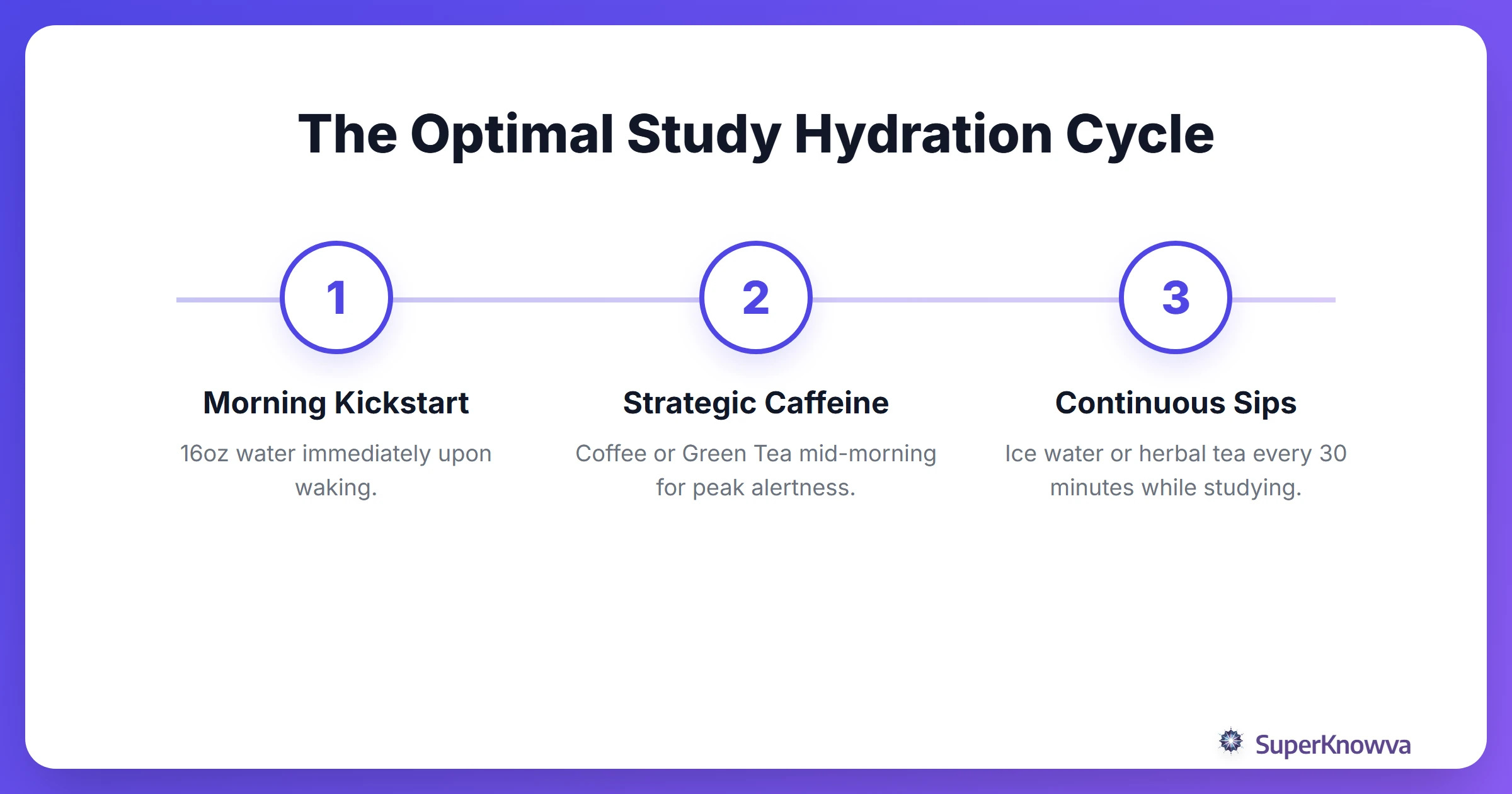 The Optimal Study Hydration Cycle

1

Morning Kickstart

16oz water immediately upon waking.

2

Strategic Caffeine

Coffee or Green Tea mid-morning for peak alertness.

3

Continuous Sips

Ice water or herbal tea every 30 minutes while studying.

SuperKnowva